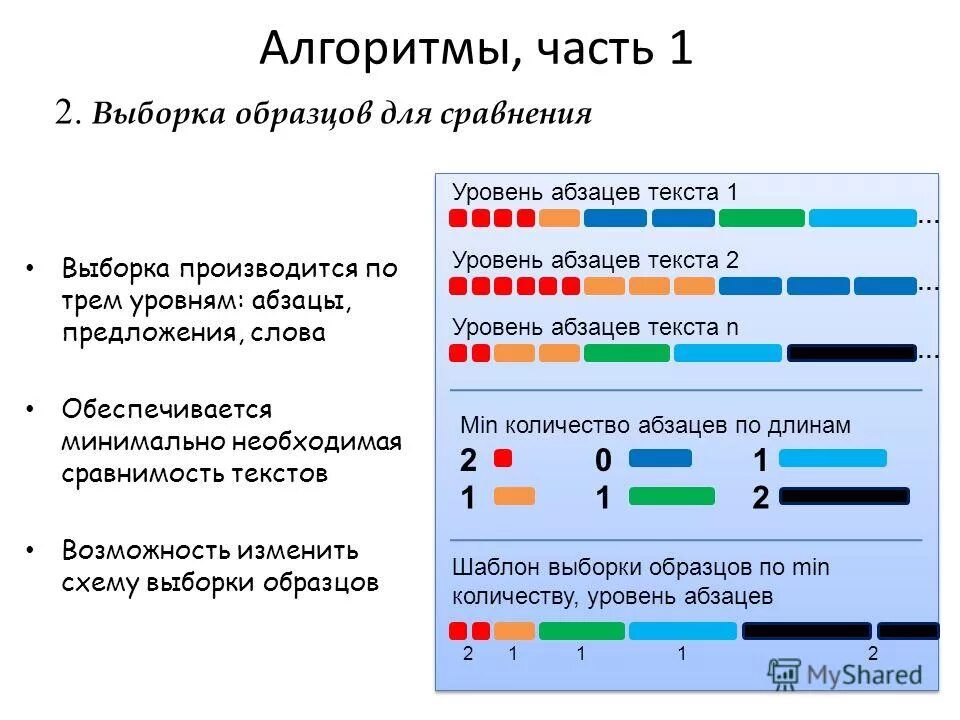 Алгоритмы, часть 1

2. Выборка образцов для сравнения

• Выборка производится по трем уровням: абзацы, предложения, слова

• Обеспечивается минимально необходимая сравнимость текстов

• Возможность изменить схему выборки образцов

Уровень абзацев текста 1
...
Уровень абзацев текста 2
...
Уровень абзацев текста n
...

Min количество абзацев по длинам
2 0 1
1 1 2

Шаблон выборки образцов по min количеству, уровень абзацев
2 1 1 1 2

MyShared